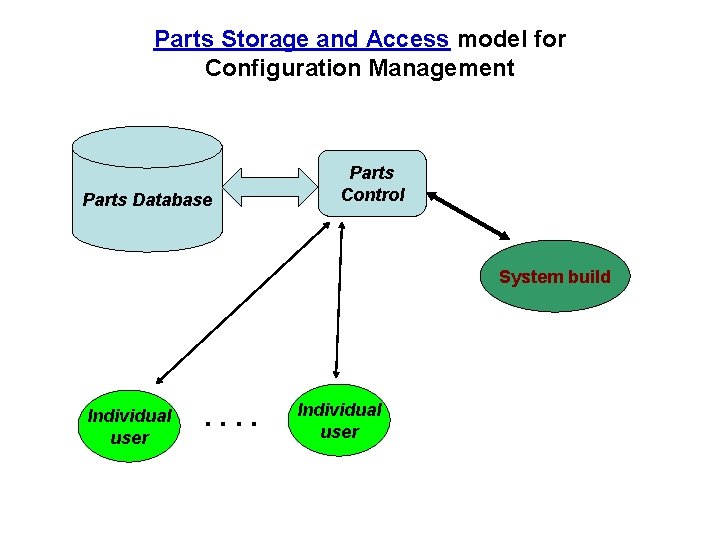 Parts Storage and Access model for Configuration Management

Parts Database

Parts Control

System build

Individual user

. . . .

Individual user